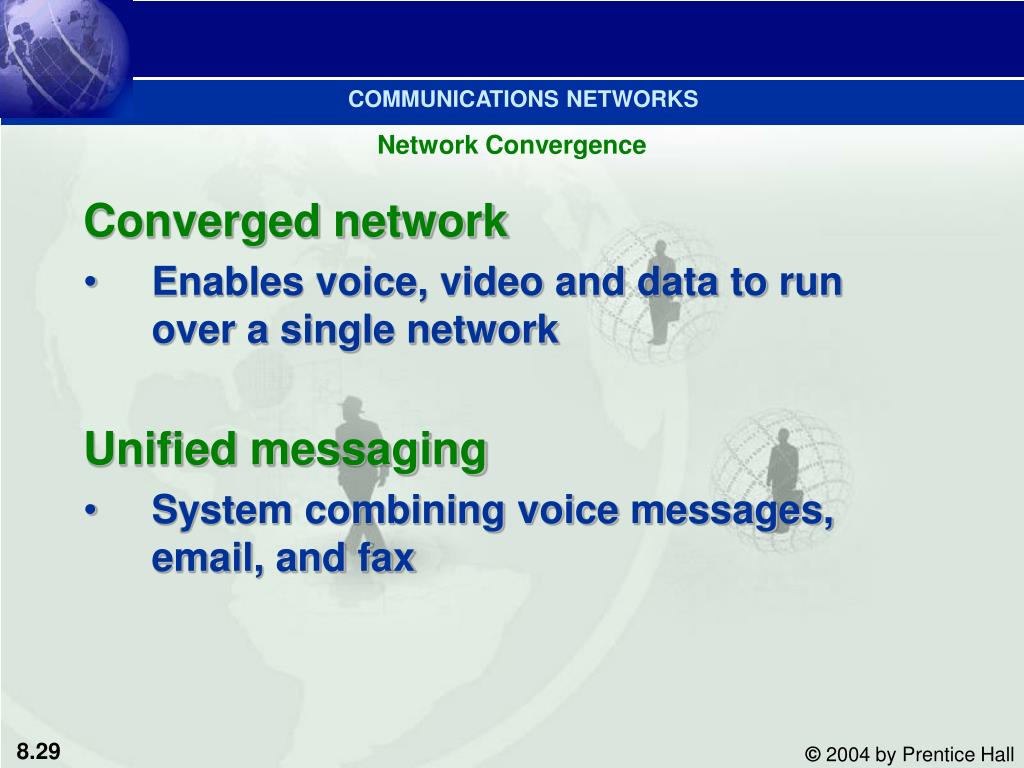 COMMUNICATIONS NETWORKS

Network Convergence

Converged network

• Enables voice, video and data to run over a single network

Unified messaging

• System combining voice messages, email, and fax

8.29

© 2004 by Prentice Hall